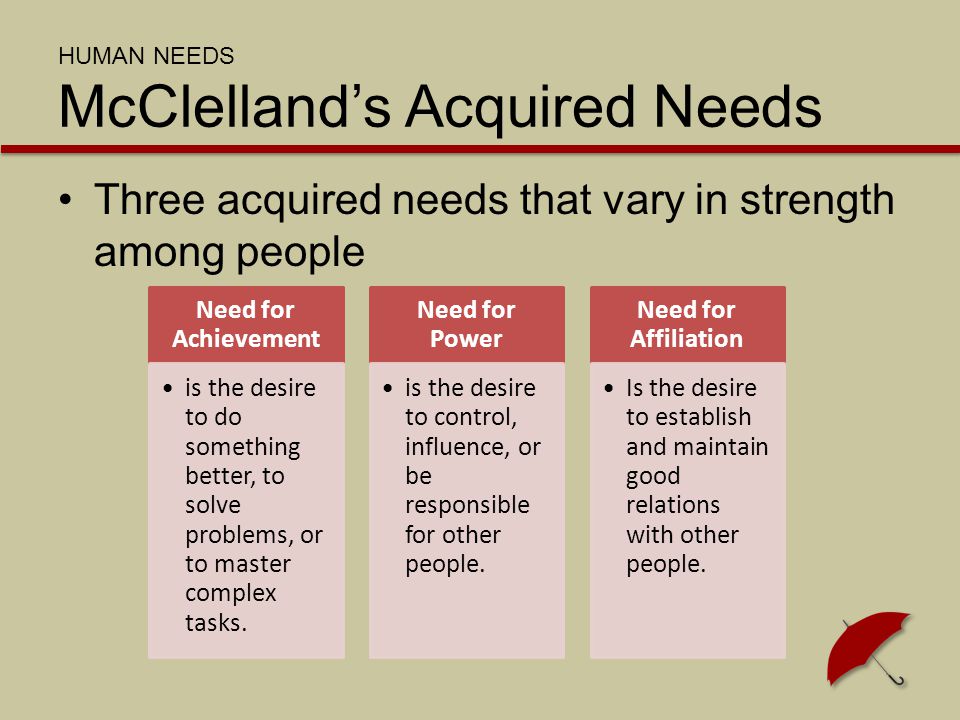 HUMAN NEEDS

McClelland's Acquired Needs

• Three acquired needs that vary in strength among people

Need for Achievement

• is the desire to do something better, to solve problems, or to master complex tasks.

Need for Power

• is the desire to control, influence, or be responsible for other people.

Need for Affiliation

• Is the desire to establish and maintain good relations with other people.